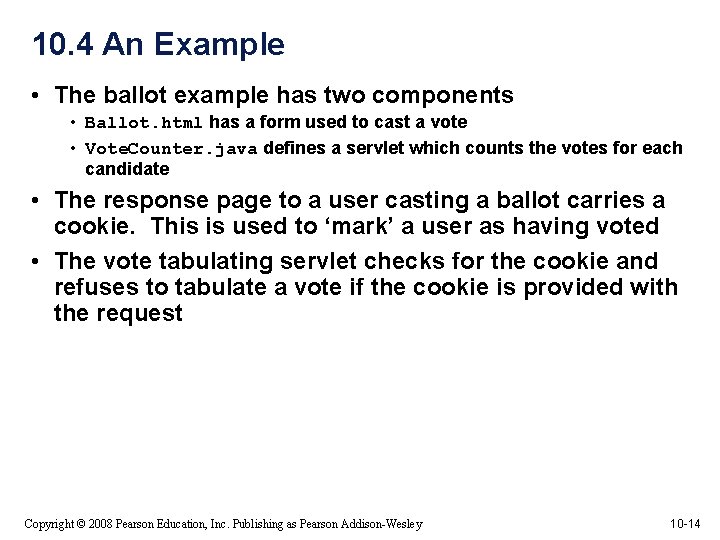 10.4 An Example

• The ballot example has two components
• Ballot.html has a form used to cast a vote
• VoteCounter.java defines a servlet which counts the votes for each candidate

• The response page to a user casting a ballot carries a cookie. This is used to ‘mark’ a user as having voted

• The vote tabulating servlet checks for the cookie and refuses to tabulate a vote if the cookie is provided with the request

Copyright © 2008 Pearson Education, Inc. Publishing as Pearson Addison-Wesley

10-14